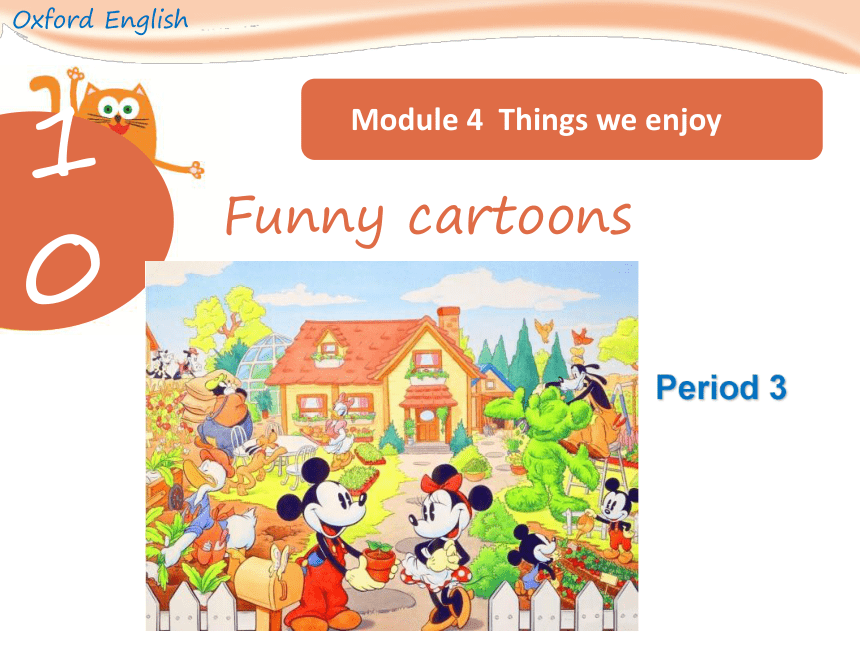 Oxford English

10

Module 4 Things we enjoy

Funny cartoons

Period 3